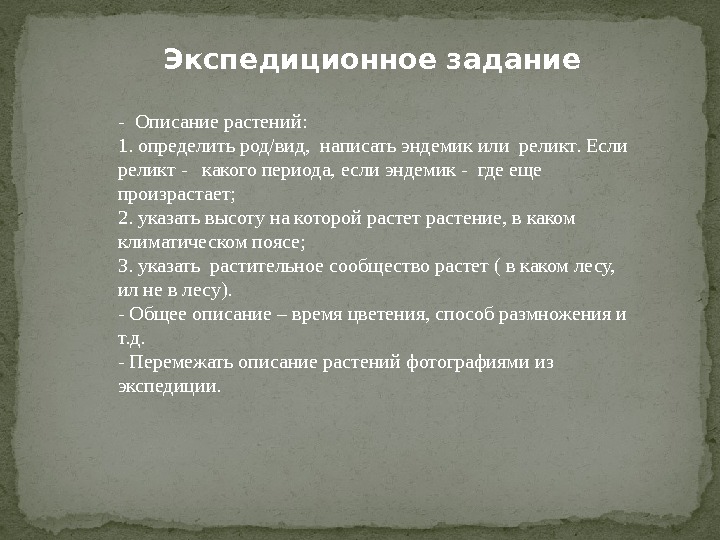 Экспедиционное задание

- Описание растений:
1. определить род/вид, написать эндемик или реликт. Если реликт - какого периода, если эндемик - где еще произрастает;
2. указать высоту на которой растет растение, в каком климатическом поясе;
3. указать растительное сообщество растет ( в каком лесу, ил не в лесу).
- Общее описание – время цветения, способ размножения и т.д.
- Перемежать описание растений фотографиями из экспедиции.